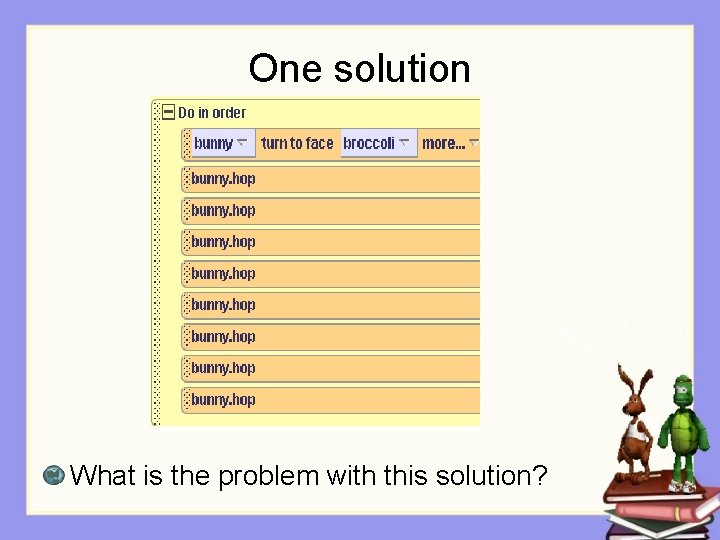 One solution

Do in order

bunny turn to face broccoli more...

bunny.hop

bunny.hop

bunny.hop

bunny.hop

bunny.hop

bunny.hop

bunny.hop

bunny.hop

What is the problem with this solution?